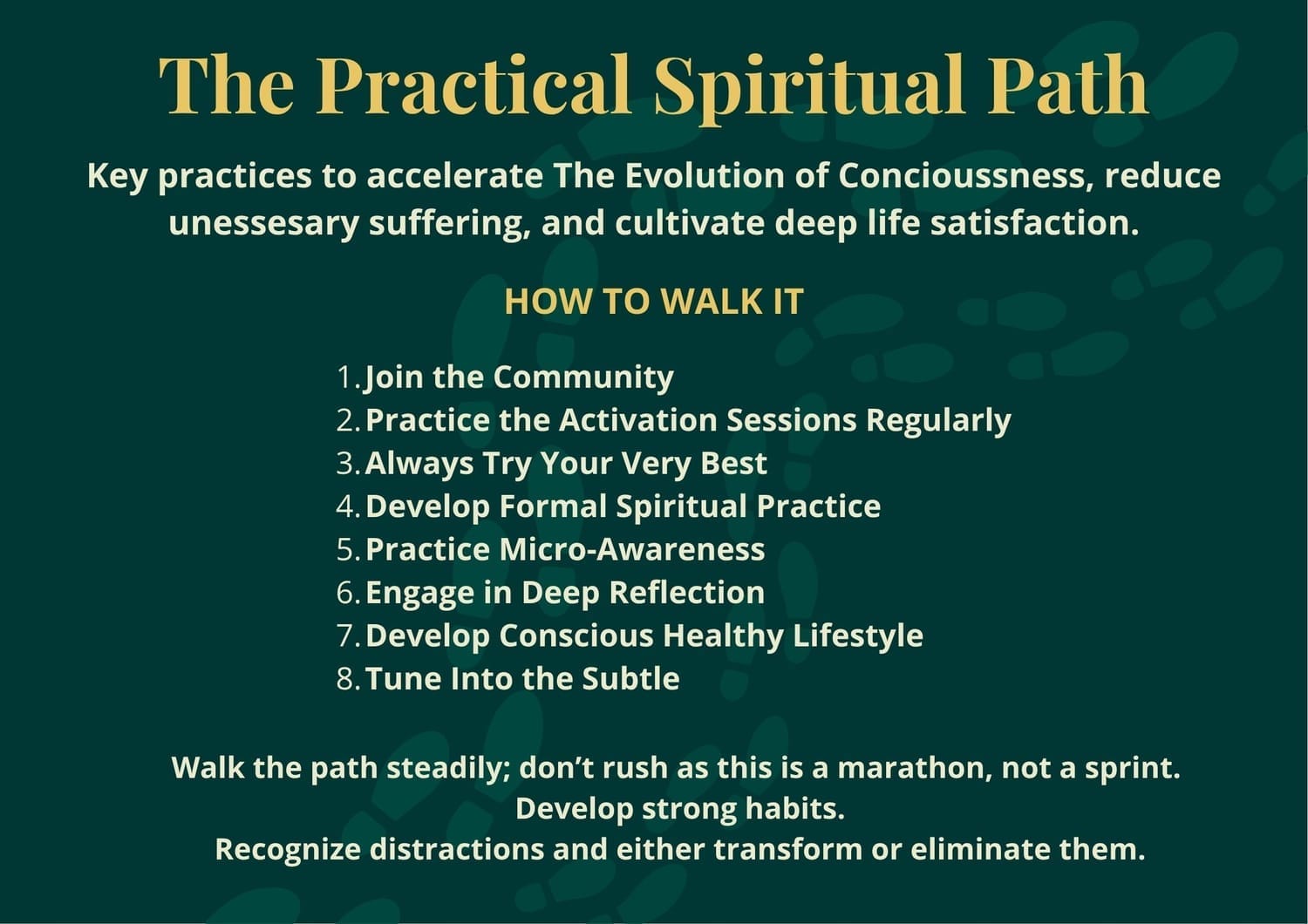 The Practical Spiritual Path

Key practices to accelerate The Evolution of Concioussness, reduce unessesary suffering, and cultivate deep life satisfaction.

HOW TO WALK IT

1. Join the Community
2. Practice the Activation Sessions Regularly
3. Always Try Your Very Best
4. Develop Formal Spiritual Practice
5. Practice Micro-Awareness
6. Engage in Deep Reflection
7. Develop Conscious Healthy Lifestyle
8. Tune Into the Subtle

Walk the path steadily; don't rush as this is a marathon, not a sprint.
Develop strong habits.
Recognize distractions and either transform or eliminate them.